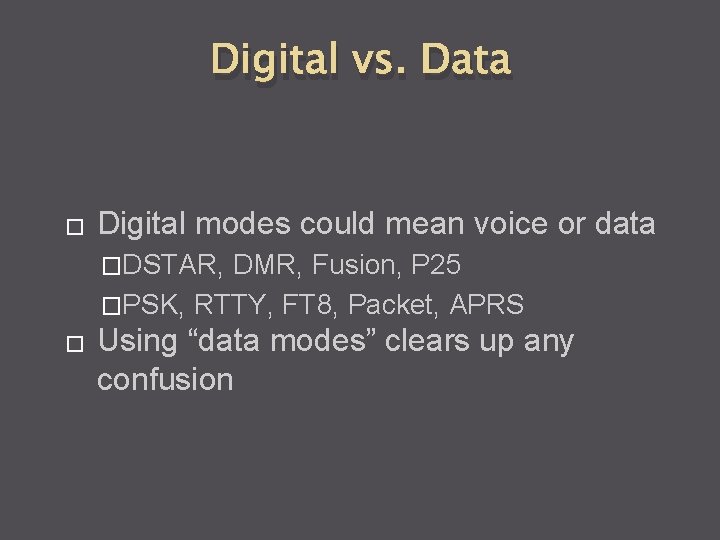 Digital vs. Data

□ Digital modes could mean voice or data

□DSTAR, DMR, Fusion, P25

□PSK, RTTY, FT8, Packet, APRS

□ Using “data modes” clears up any confusion